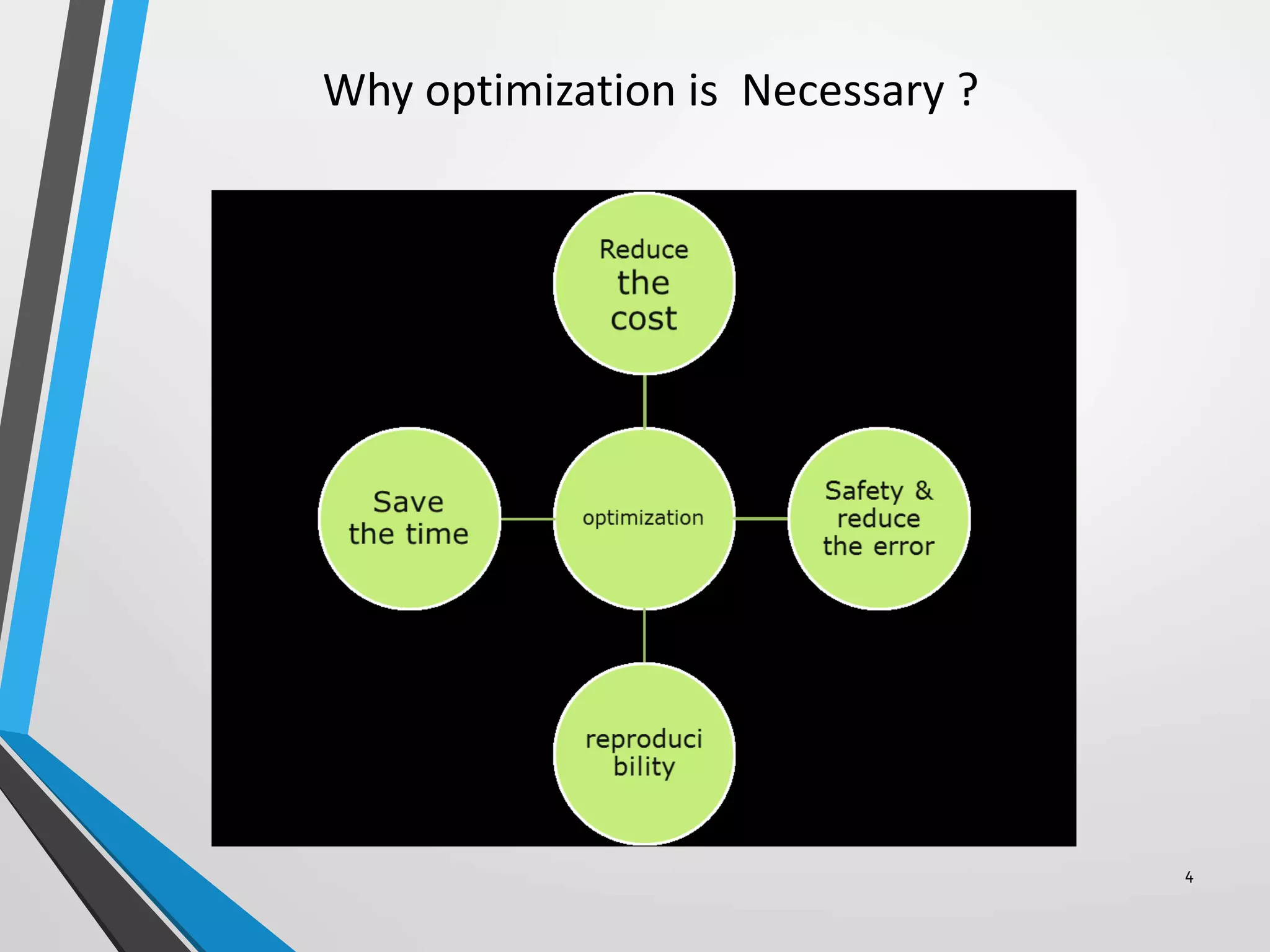 Why optimization is Necessary ?

Reduce the cost

Save the time

optimization

Safety & reduce the error

reproduci bility

4